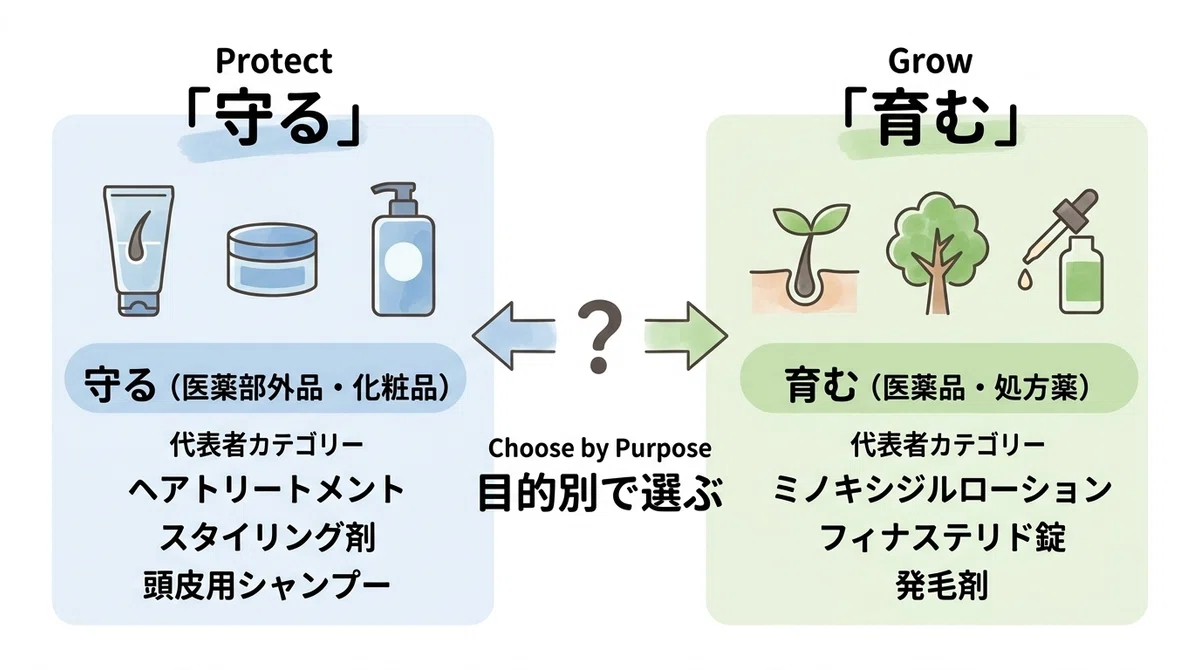 Protect
「守る」

守る（医薬部外品・化粧品）

代表者カテゴリー
ヘアトリートメント
スタイリング剤
頭皮用シャンプー

?

Choose by Purpose
目的別で選ぶ

Grow
「育む」

育む（医薬品・処方薬）

代表者カテゴリー
ミノキシジルローション
フィナステリド錠
発毛剤